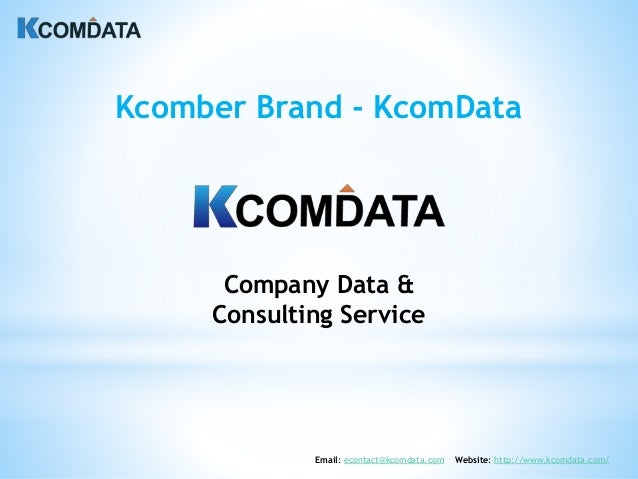 KCOMDATA

Kcomber Brand - KcomData

KCOMDATA

Company Data & Consulting Service

Email: econtact@kcomdata.com Website: http://www.kcomdata.com/